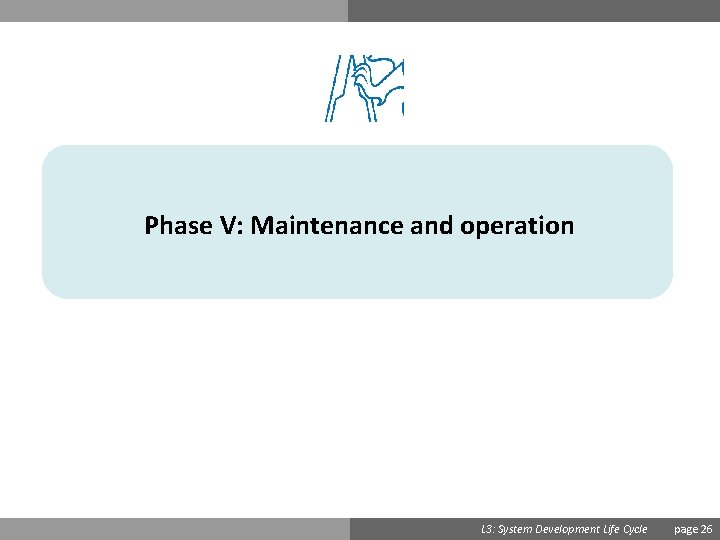 Phase V: Maintenance and operation

L3: System Development Life Cycle page 26